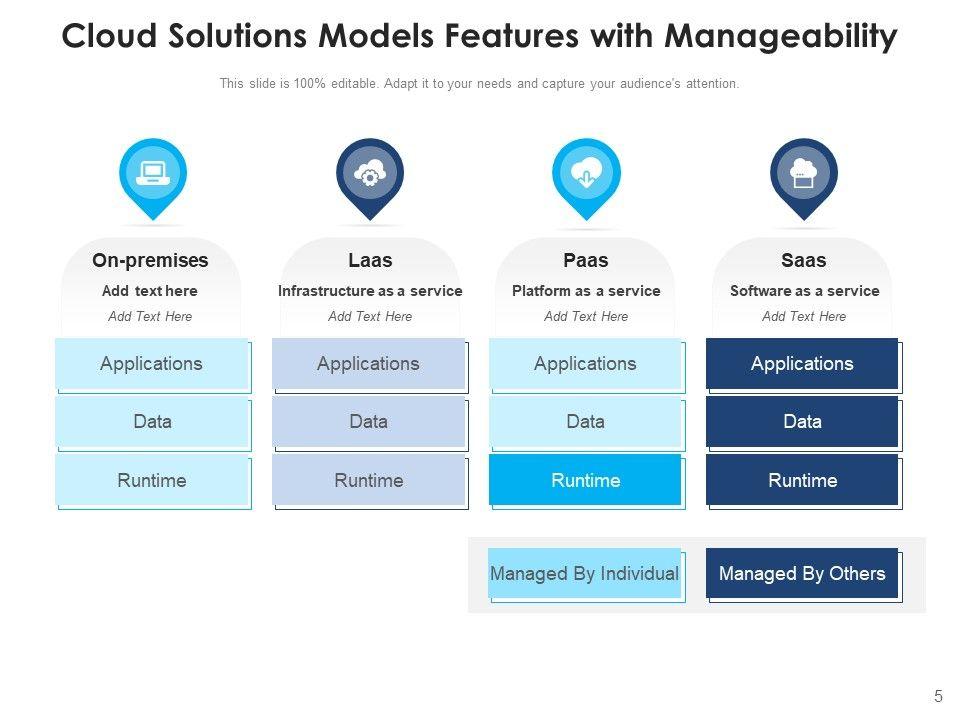 Cloud Solutions Models Features with Manageability

This slide is 100% editable. Adapt it to your needs and capture your audience's attention.

On-premises
Add text here
Add Text Here
Applications
Data
Runtime

Laas
Infrastructure as a service
Add Text Here
Applications
Data
Runtime

Paas
Platform as a service
Add Text Here
Applications
Data
Runtime

Saas
Software as a service
Add Text Here
Applications
Data
Runtime

Managed By Individual
Managed By Others

5